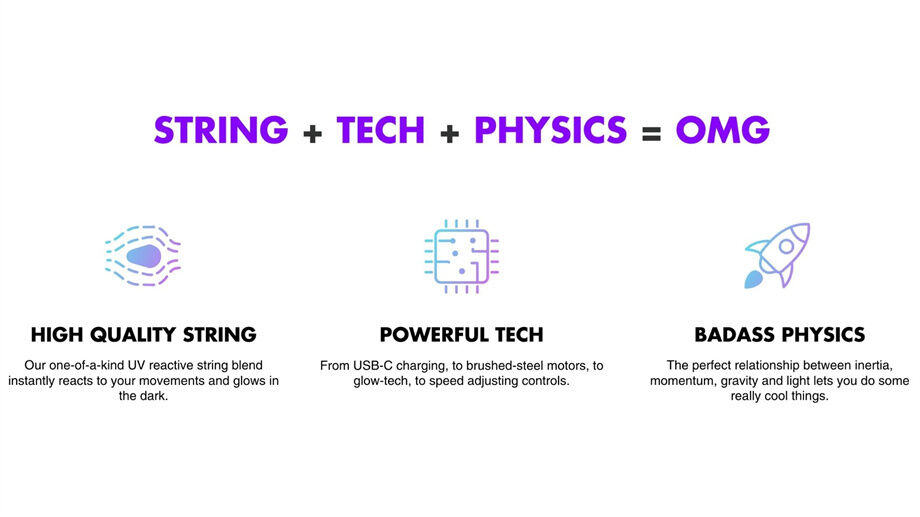 STRING + TECH + PHYSICS = OMG

HIGH QUALITY STRING

Our one-of-a-kind UV reactive string blend instantly reacts to your movements and glows in the dark.

POWERFUL TECH

From USB-C charging, to brushed-steel motors, to glow-tech, to speed adjusting controls.

BADASS PHYSICS

The perfect relationship between inertia, momentum, gravity and light lets you do some really cool things.